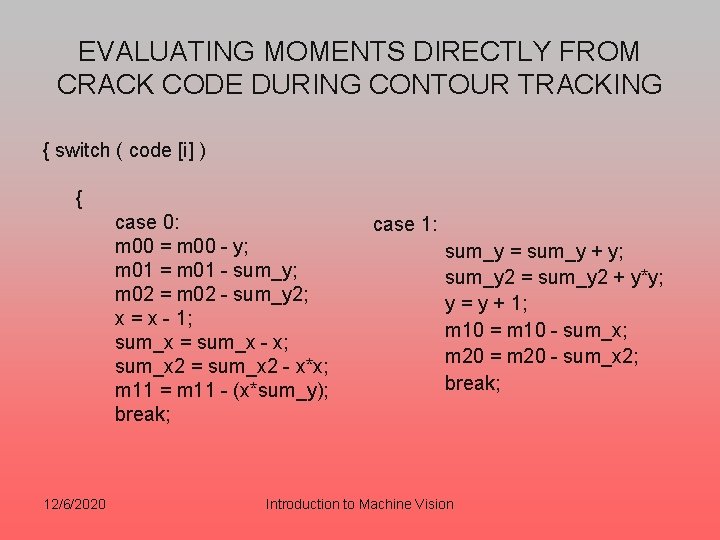 EVALUATING MOMENTS DIRECTLY FROM CRACK CODE DURING CONTOUR TRACKING

{ switch ( code [i] )

{
case 0:
m00 = m00 - y;
m01 = m01 - sum_y;
m02 = m02 - sum_y2;
x = x - 1;
sum_x = sum_x - x;
sum_x2 = sum_x2 - x*x;
m11 = m11 - (x*sum_y);
break;

case 1:
sum_y = sum_y + y;
sum_y2 = sum_y2 + y*y;
y = y + 1;
m10 = m10 - sum_x;
m20 = m20 - sum_x2;
break;

12/6/2020

Introduction to Machine Vision